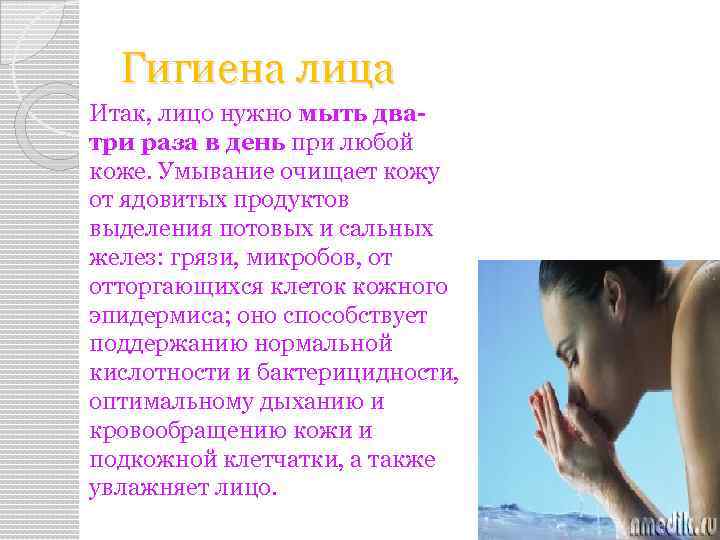 Гигиена лица

Итак, лицо нужно мыть два-три раза в день при любой коже. Умывание очищает кожу от ядовитых продуктов выделения потовых и сальных желез: грязи, микробов, от отторгающихся клеток кожного эпидермиса; оно способствует поддержанию нормальной кислотности и бактерицидности, оптимальному дыханию и кровообращению кожи и подкожной клетчатки, а также увлажняет лицо.

nmedik.ru